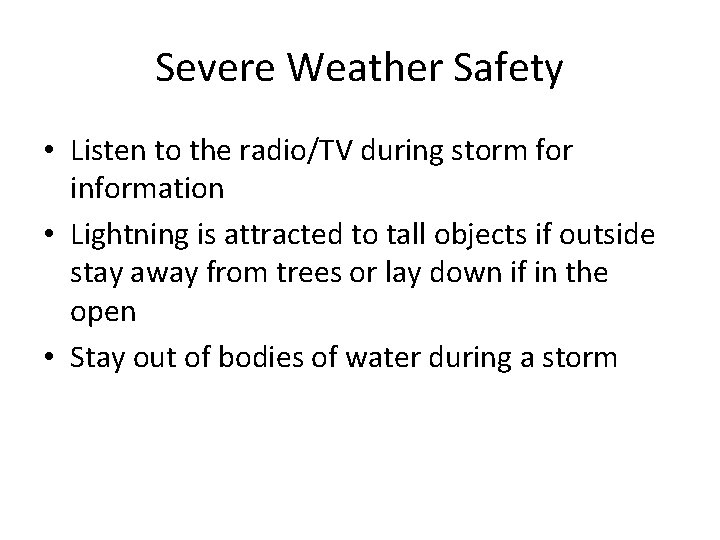 Severe Weather Safety

• Listen to the radio/TV during storm for information
• Lightning is attracted to tall objects if outside stay away from trees or lay down if in the open
• Stay out of bodies of water during a storm